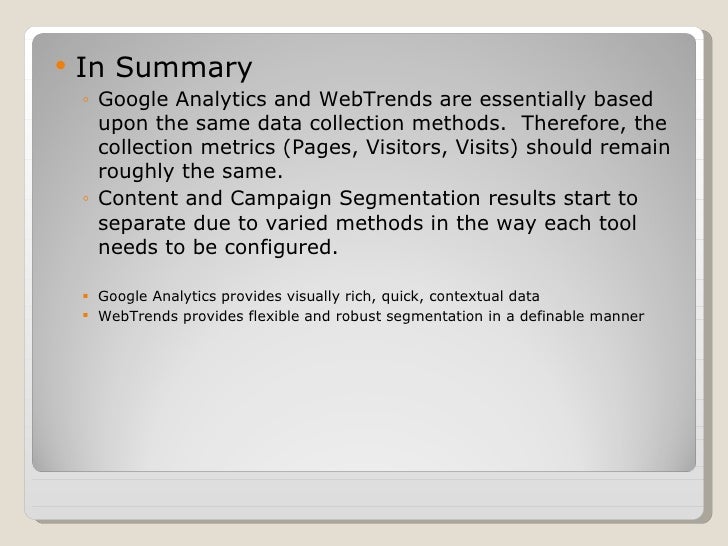 • In Summary

◦ Google Analytics and WebTrends are essentially based upon the same data collection methods. Therefore, the collection metrics (Pages, Visitors, Visits) should remain roughly the same.

◦ Content and Campaign Segmentation results start to separate due to varied methods in the way each tool needs to be configured.

▪ Google Analytics provides visually rich, quick, contextual data
▪ WebTrends provides flexible and robust segmentation in a definable manner